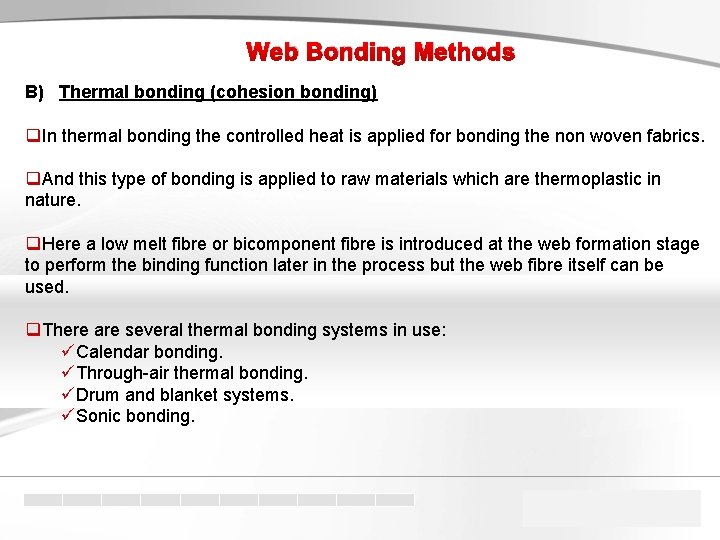 Web Bonding Methods

B) Thermal bonding (cohesion bonding)

❑In thermal bonding the controlled heat is applied for bonding the non woven fabrics.

❑And this type of bonding is applied to raw materials which are thermoplastic in nature.

❑Here a low melt fibre or bicomponent fibre is introduced at the web formation stage to perform the binding function later in the process but the web fibre itself can be used.

❑There are several thermal bonding systems in use:
✓Calendar bonding.
✓Through-air thermal bonding.
✓Drum and blanket systems.
✓Sonic bonding.